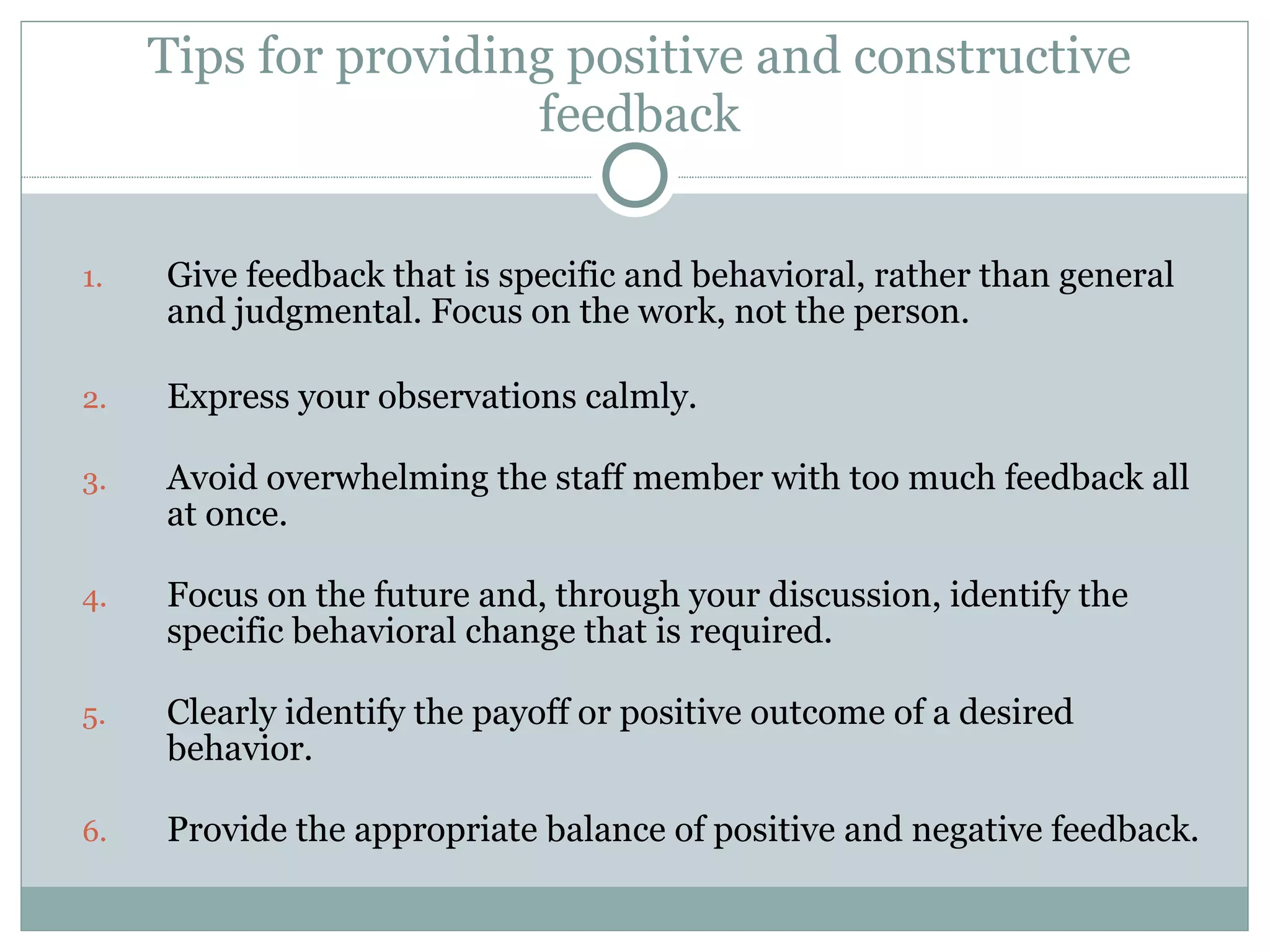 Tips for providing positive and constructive feedback

1. Give feedback that is specific and behavioral, rather than general and judgmental. Focus on the work, not the person.

2. Express your observations calmly.

3. Avoid overwhelming the staff member with too much feedback all at once.

4. Focus on the future and, through your discussion, identify the specific behavioral change that is required.

5. Clearly identify the payoff or positive outcome of a desired behavior.

6. Provide the appropriate balance of positive and negative feedback.